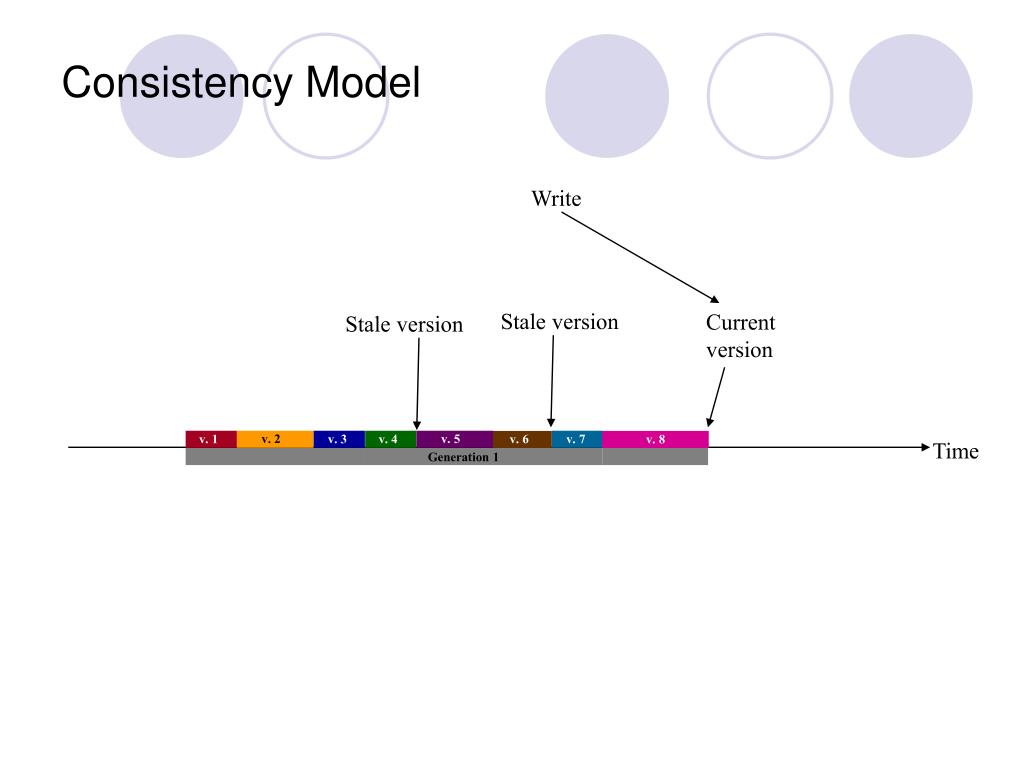 Consistency Model

Write

Stale version

Stale version

Current version

v. 1 v. 2 v. 3 v. 4 v. 5 v. 6 v. 7 v. 8

Generation 1

Time